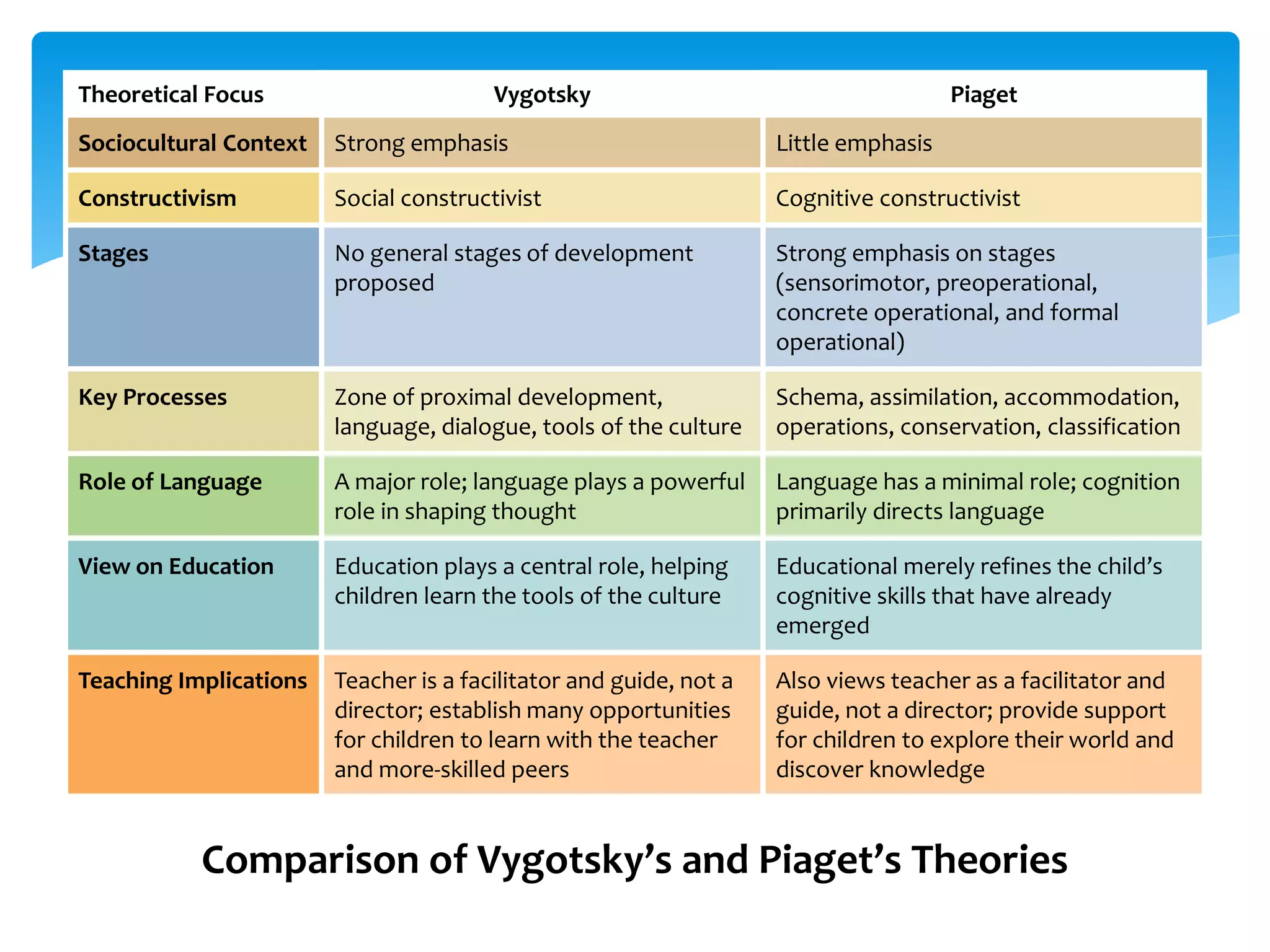 | Theoretical Focus | Vygotsky | Piaget |
|---|---|---|
| Sociocultural Context | Strong emphasis | Little emphasis |
| Constructivism | Social constructivist | Cognitive constructivist |
| Stages | No general stages of development proposed | Strong emphasis on stages (sensorimotor, preoperational, concrete operational, and formal operational) |
| Key Processes | Zone of proximal development, language, dialogue, tools of the culture | Schema, assimilation, accommodation, operations, conservation, classification |
| Role of Language | A major role; language plays a powerful role in shaping thought | Language has a minimal role; cognition primarily directs language |
| View on Education | Education plays a central role, helping children learn the tools of the culture | Educational merely refines the child's cognitive skills that have already emerged |
| Teaching Implications | Teacher is a facilitator and guide, not a director; establish many opportunities for children to learn with the teacher and more-skilled peers | Also views teacher as a facilitator and guide, not a director; provide support for children to explore their world and discover knowledge |

Comparison of Vygotsky's and Piaget's Theories